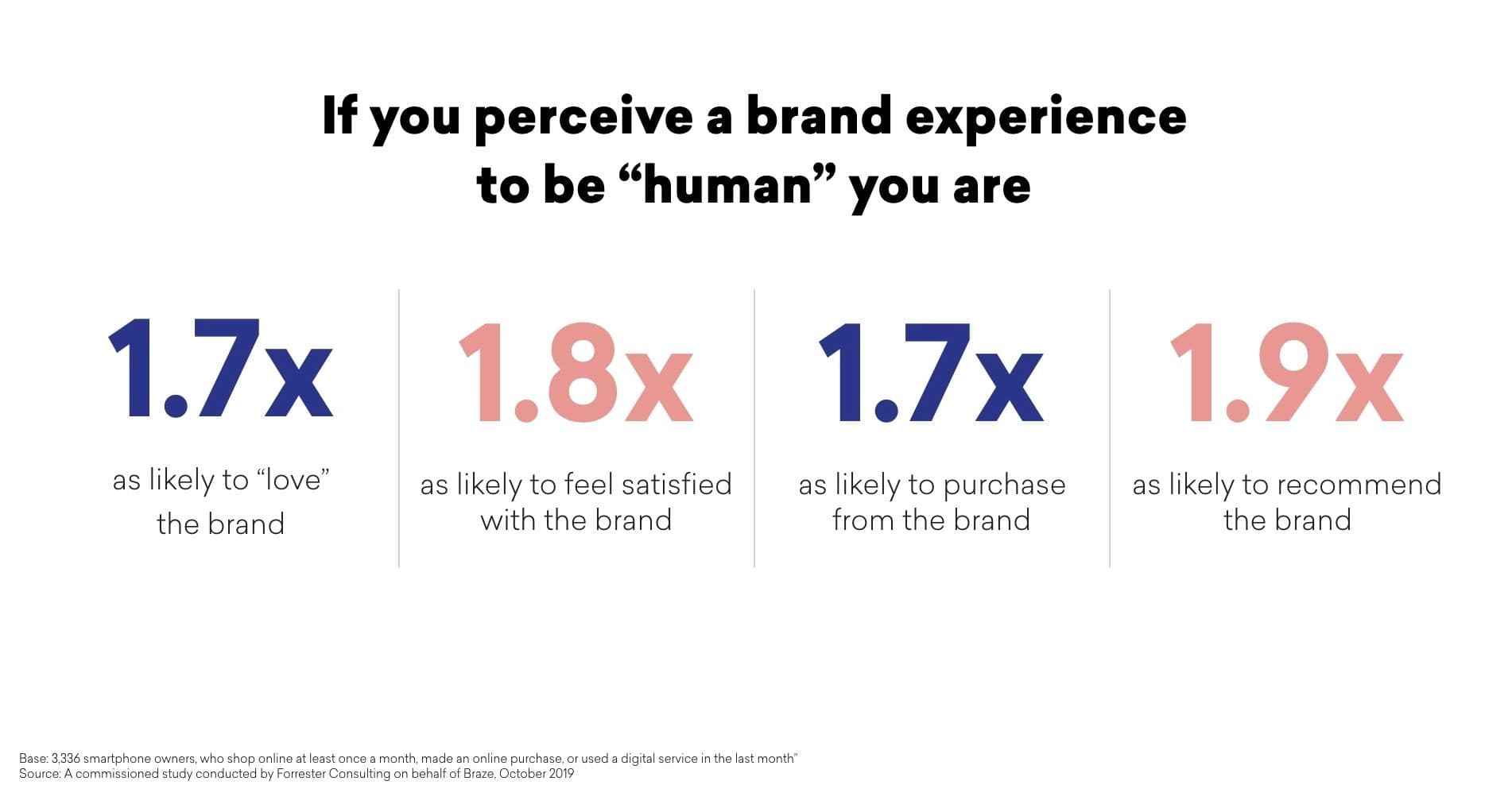 If you perceive a brand experience to be “human” you are

1.7x

as likely to “love” the brand

1.8x

as likely to feel satisfied with the brand

1.7x

as likely to purchase from the brand

1.9x

as likely to recommend the brand

Base: 3,336 smartphone owners, who shop online at least once a month, made an online purchase, or used a digital service in the last month”
Source: A commissioned study conducted by Forrester Consulting on behalf of Braze, October 2019